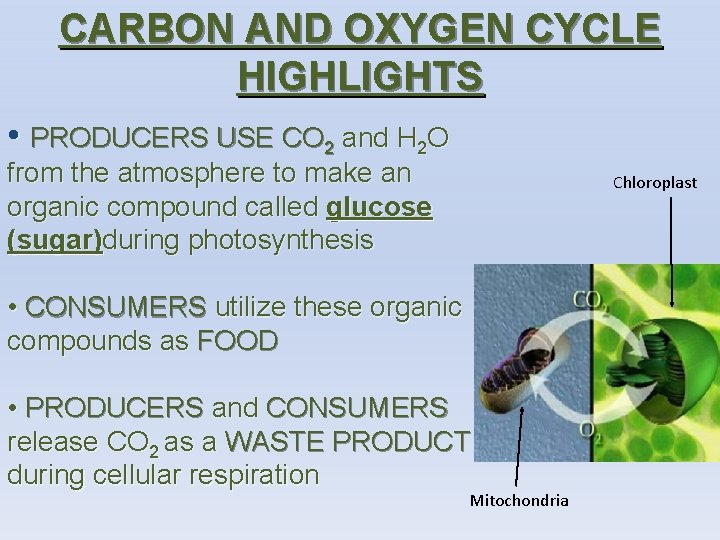 CARBON AND OXYGEN CYCLE HIGHLIGHTS

• PRODUCERS USE $CO_2$ and $H_2O$ from the atmosphere to make an organic compound called glucose (sugar)during photosynthesis

• CONSUMERS utilize these organic compounds as FOOD

• PRODUCERS and CONSUMERS release $CO_2$ as a WASTE PRODUCT during cellular respiration

Chloroplast

$CO_2$

$O_2$

Mitochondria